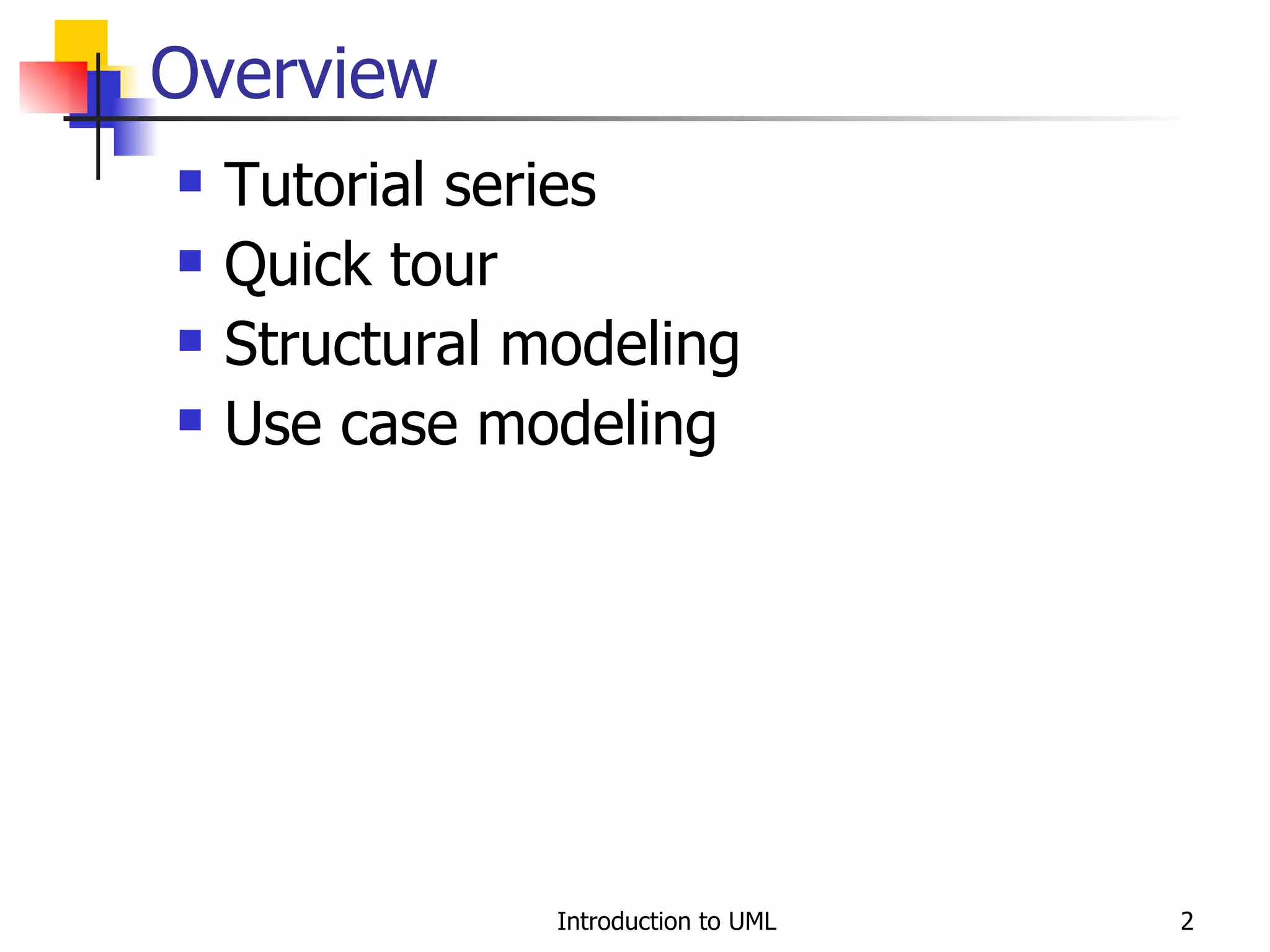 Overview

- Tutorial series
- Quick tour
- Structural modeling
- Use case modeling

Introduction to UML

2